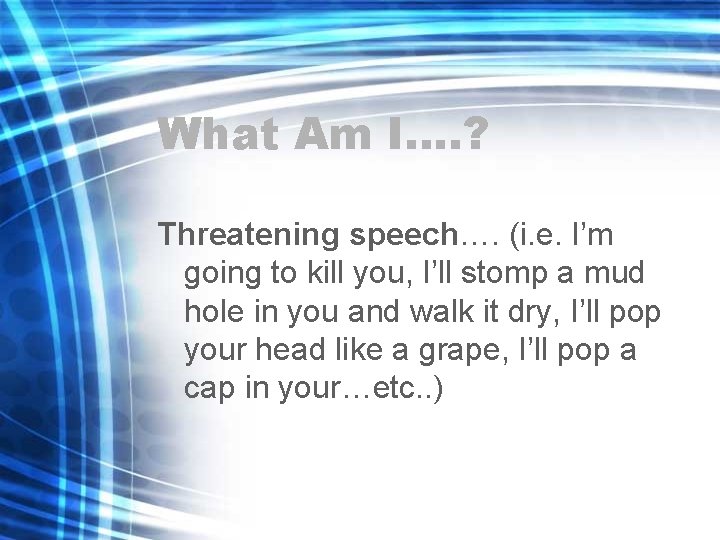 What Am I….?

Threatening speech…. (i.e. I'm going to kill you, I'll stomp a mud hole in you and walk it dry, I'll pop your head like a grape, I'll pop a cap in your…etc..)